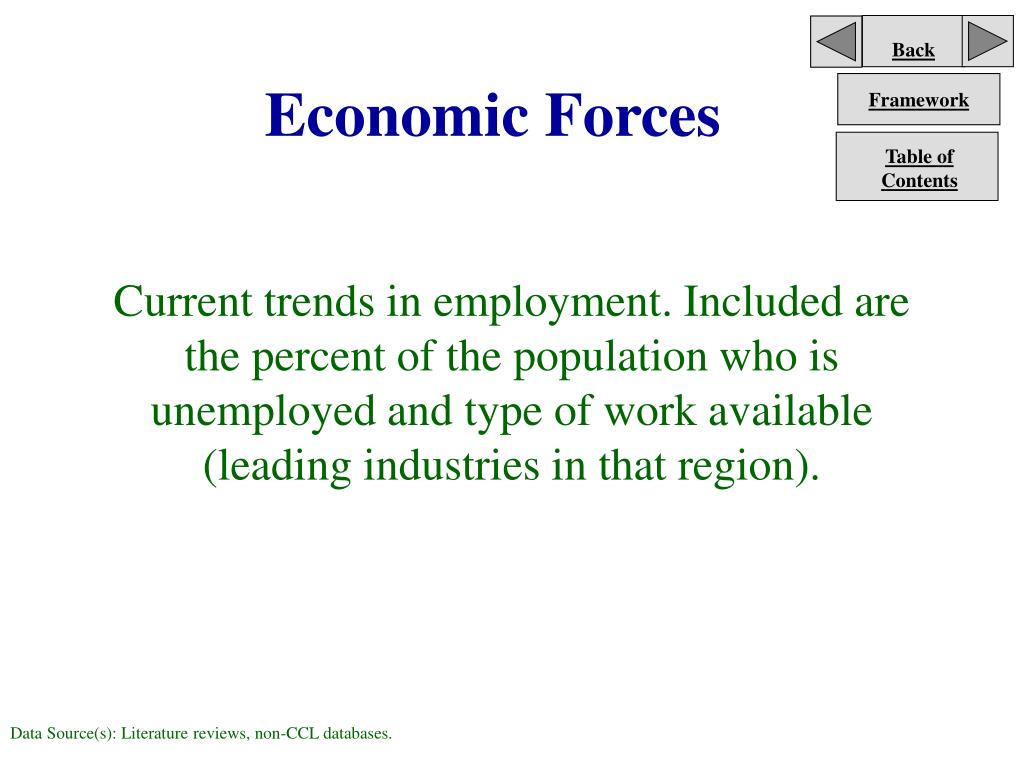 Back

Framework

Table of Contents

Economic Forces

Current trends in employment. Included are the percent of the population who is unemployed and type of work available (leading industries in that region).

Data Source(s): Literature reviews, non-CCL databases.